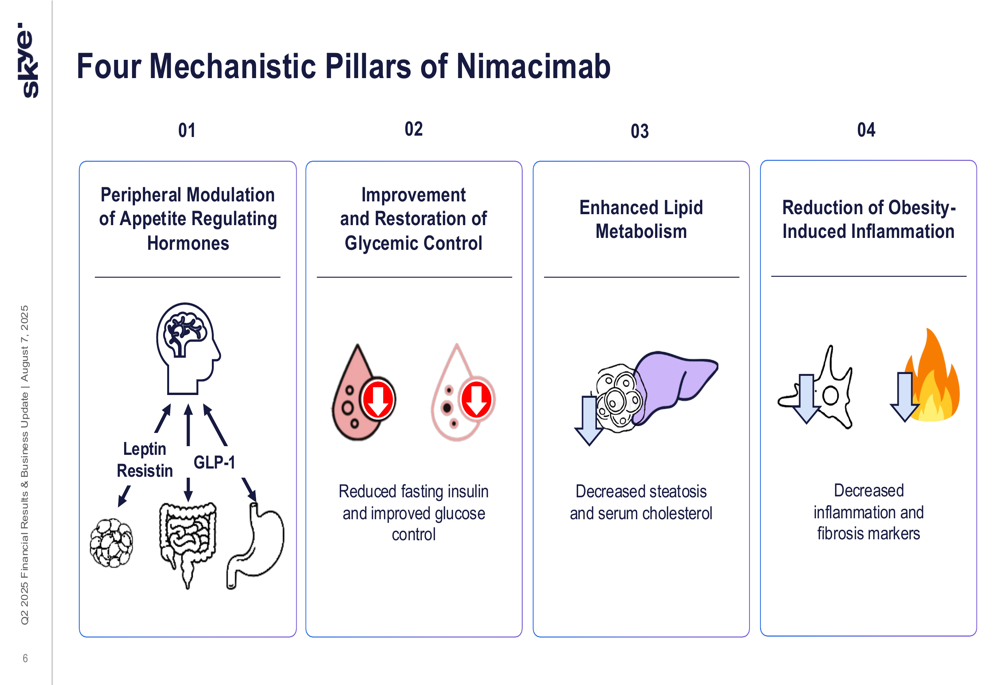 skye

Four Mechanistic Pillars of Nimacimab

01

Peripheral Modulation of Appetite Regulating Hormones

Leptin
Resistin

GLP-1

02

Improvement and Restoration of Glycemic Control

Reduced fasting insulin and improved glucose control

03

Enhanced Lipid Metabolism

Decreased steatosis and serum cholesterol

04

Reduction of Obesity-Induced Inflammation

Decreased inflammation and fibrosis markers

Q2 2025 Financial Results & Business Update | August 7, 2025

6